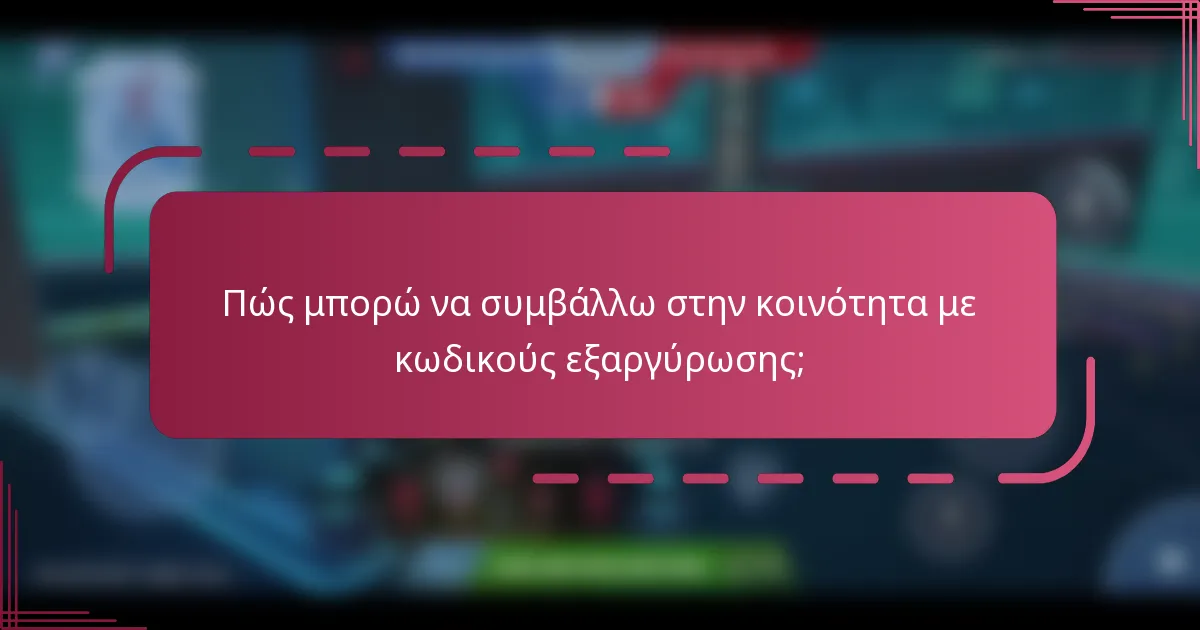 Πώς μπορώ να συμβάλλω στην κοινότητα με κωδικούς εξαργύρωσης;